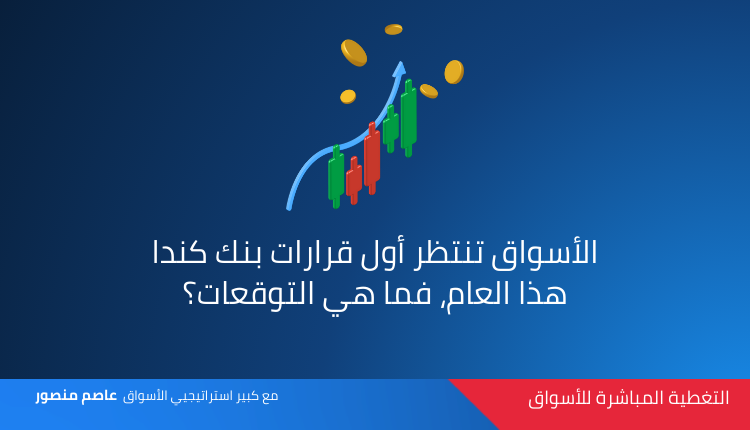 الأسواق تنتظر أول قرارات بنك كندا هذا العام، فما هي التوقعات؟

التغطية المباشرة للأسواق

مع كبير استراتيجيي الأسواق عاصم منصور